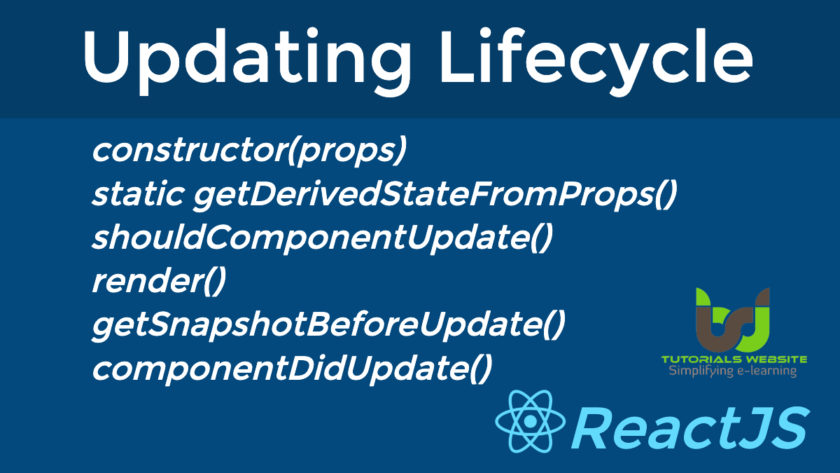 Updating Lifecycle

constructor(props)
static getDerivedStateFromProps()
shouldComponentUpdate()
render()
getSnapshotBeforeUpdate()
componentDidUpdate()

TUTORIALS WEBSITE
Simplifying e-learning

ReactJS